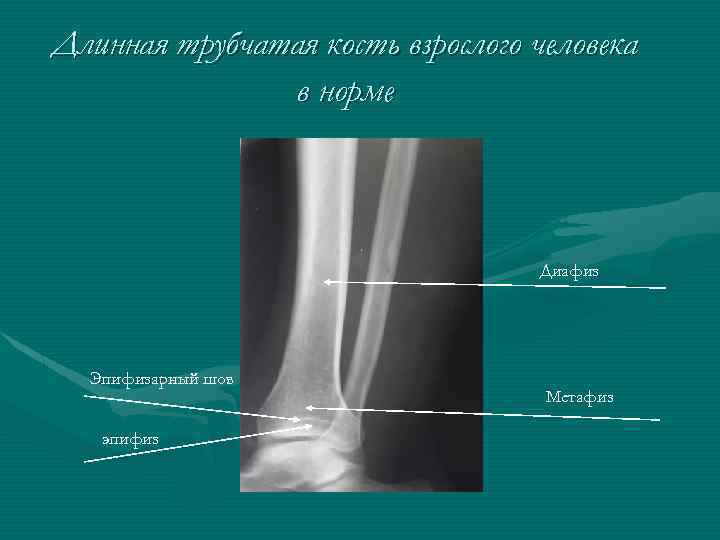 Длинная трубчатая кость взрослого человека в норме

Диафиз

Эпифизарный шов

Метафиз

эпифиз